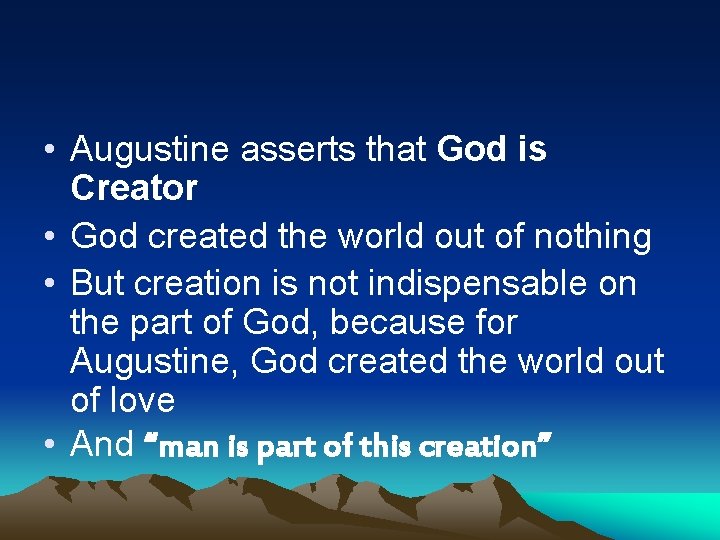 • Augustine asserts that God is Creator

• God created the world out of nothing

• But creation is not indispensable on the part of God, because for Augustine, God created the world out of love

• And "man is part of this creation"